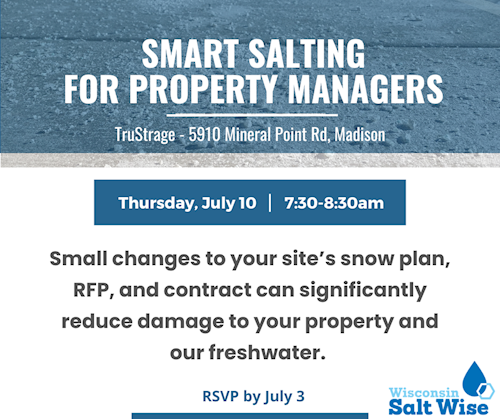 SMART SALTING
FOR PROPERTY MANAGERS

TruStrage - 5910 Mineral Point Rd, Madison

Thursday, July 10 | 7:30-8:30am

Small changes to your site's snow plan, RFP, and contract can significantly reduce damage to your property and our freshwater.

RSVP by July 3

Wisconsin
Salt Wise